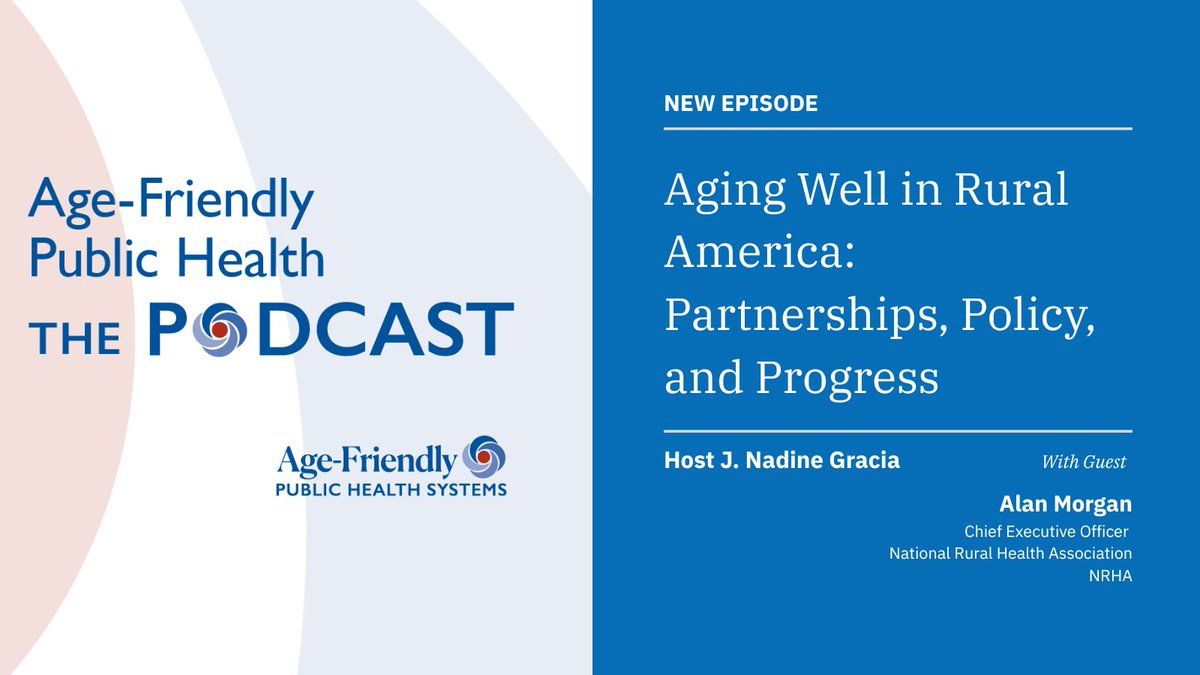 Age-Friendly Public Health
THE PODCAST

Age-Friendly
PUBLIC HEALTH SYSTEMS

NEW EPISODE

Aging Well in Rural America: Partnerships, Policy, and Progress

Host J. Nadine Gracia

With Guest

Alan Morgan
Chief Executive Officer
National Rural Health Association
NRHA